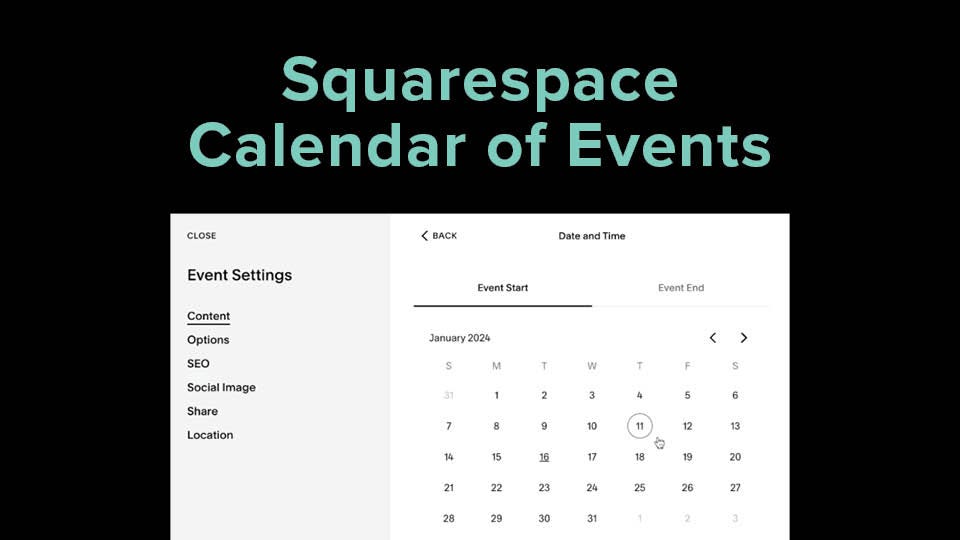 Squarespace Calendar of Events

CLOSE

Event Settings

Content
Options
SEO
Social Image
Share
Location

BACK

Date and Time

Event Start

Event End

January 2024

| S | M | T | W | T | F | S |
|---|---|---|---|---|---|---|
| 31 | 1 | 2 | 3 | 4 | 5 | 6 |
| 7 | 8 | 9 | 10 | 11 | 12 | 13 |
| 14 | 15 | 16 | 17 | 18 | 19 | 20 |
| 21 | 22 | 23 | 24 | 25 | 26 | 27 |
| 28 | 29 | 30 | 31 | 1 | 2 | 3 |